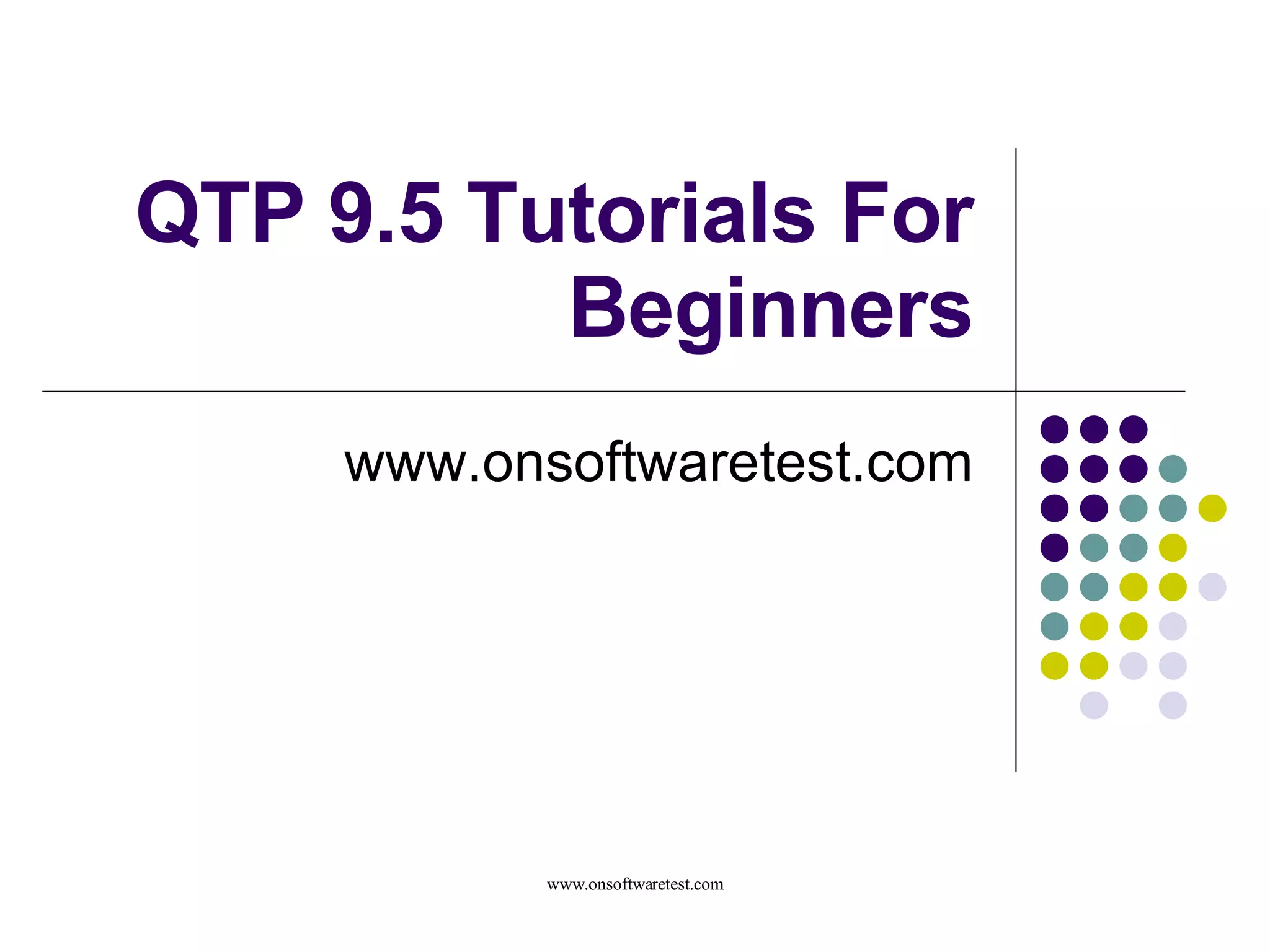 QTP 9.5 Tutorials For Beginners

www.onsoftwaretest.com

www.onsoftwaretest.com